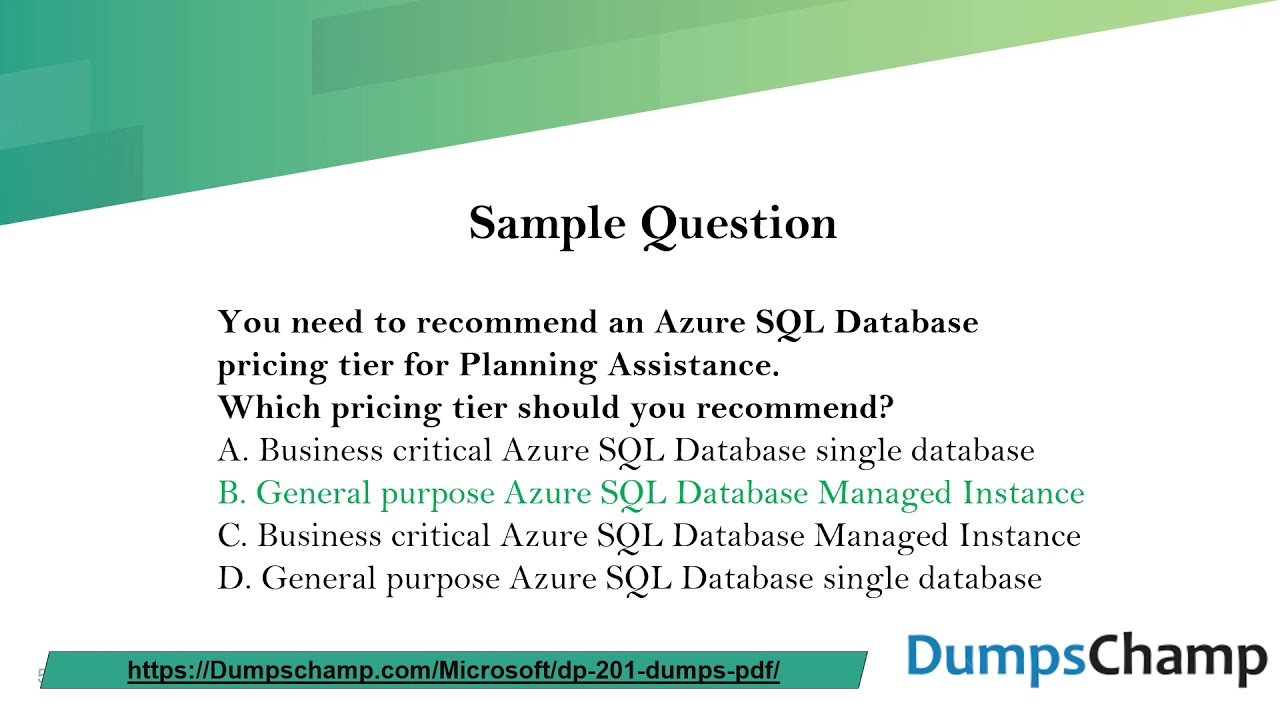 Sample Question

You need to recommend an Azure SQL Database pricing tier for Planning Assistance.
Which pricing tier should you recommend?
A. Business critical Azure SQL Database single database
B. General purpose Azure SQL Database Managed Instance
C. Business critical Azure SQL Database Managed Instance
D. General purpose Azure SQL Database single database

5

https://Dumpschamp.com/Microsoft/dp-201-dumps-pdf/

DumpsChamp